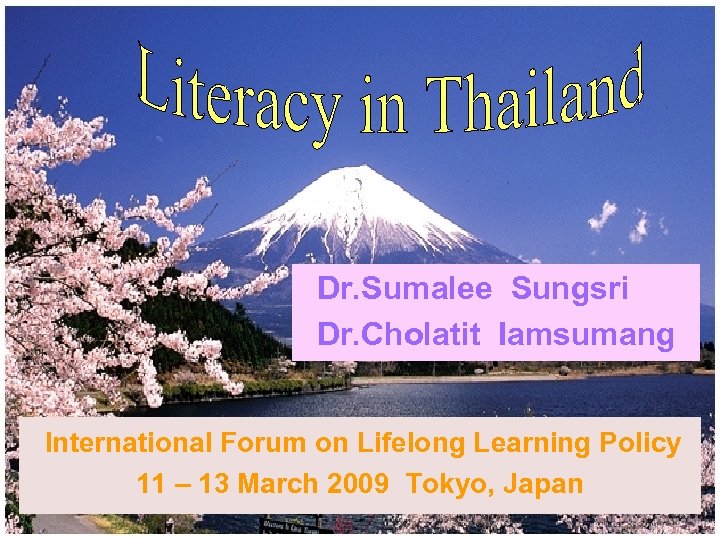 Literacy in Thailand

Dr.Sumalee Sungsri
Dr.Cholatit Iamsumang

International Forum on Lifelong Learning Policy
11 – 13 March 2009 Tokyo, Japan